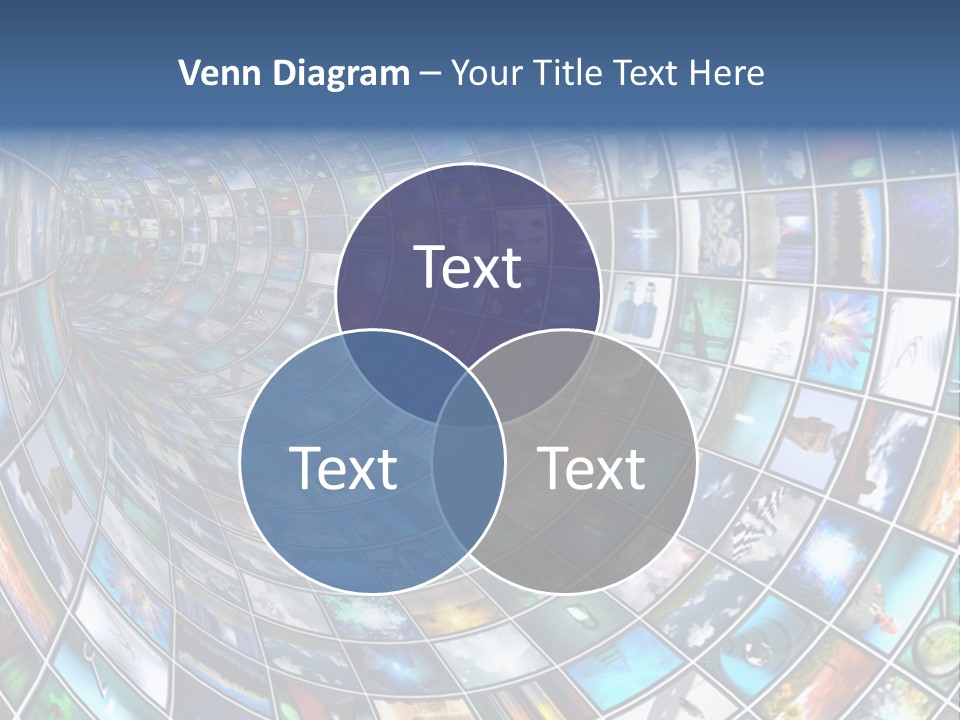 Venn Diagram – Your Title Text Here

Text

Text

Text